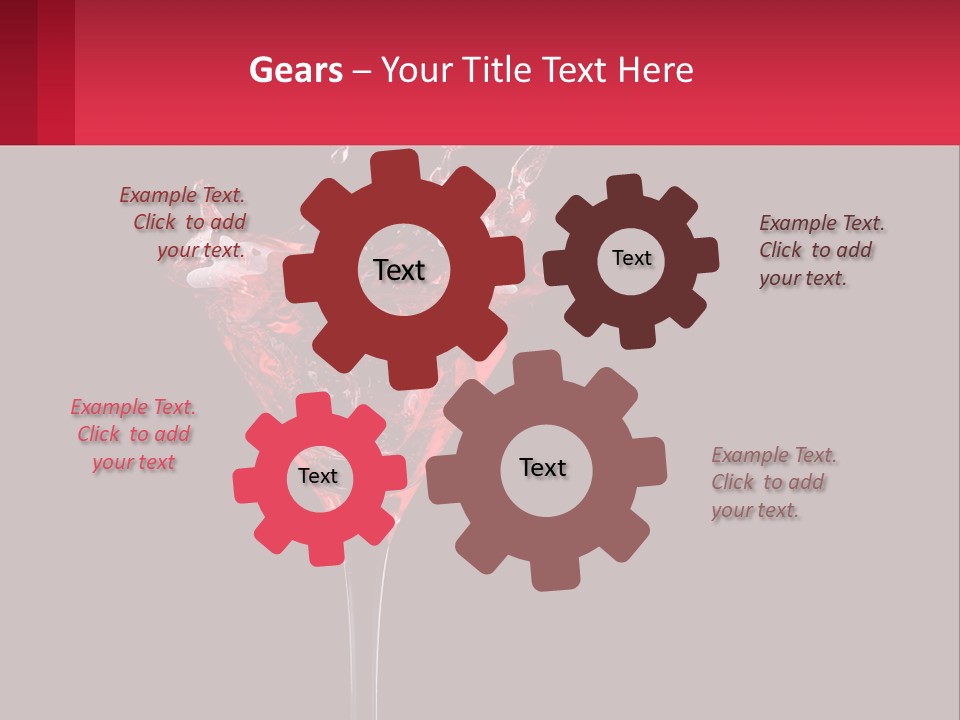 Gears – Your Title Text Here

Example Text. Click to add your text.

Text

Text

Example Text. Click to add your text.

Example Text. Click to add your text

Text

Text

Example Text. Click to add your text.